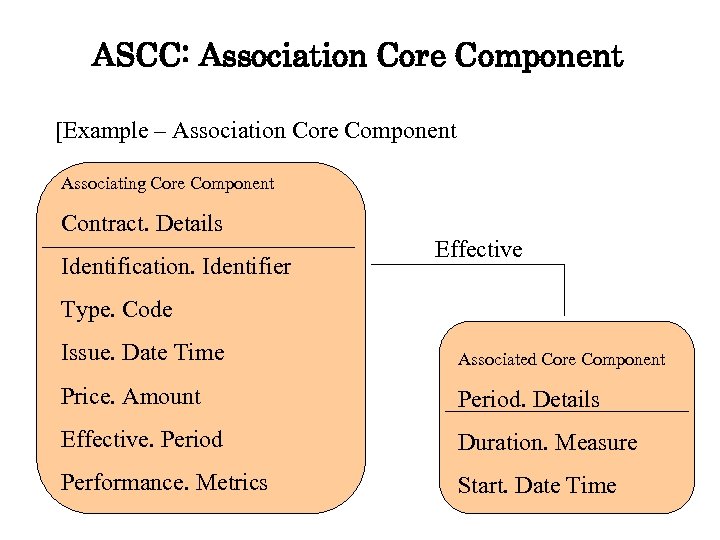 ASCC: Association Core Component

[Example – Association Core Component

Associating Core Component

Contract. Details

Identification. Identifier

Type. Code

Issue. Date Time

Price. Amount

Effective. Period

Performance. Metrics

Effective

Associated Core Component

Period. Details

Duration. Measure

Start. Date Time